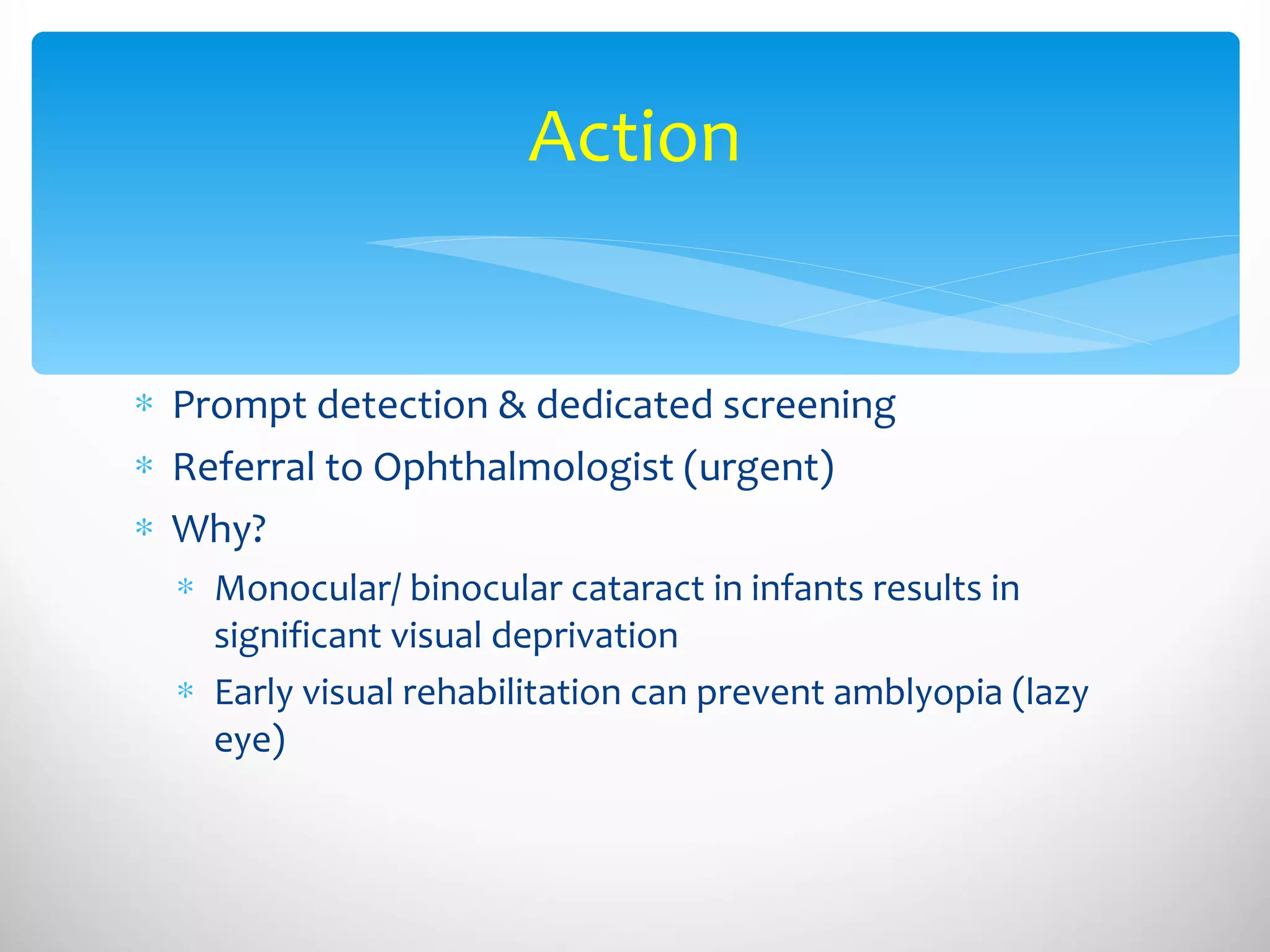 Action

* Prompt detection & dedicated screening
* Referral to Ophthalmologist (urgent)
* Why?
  * Monocular/ binocular cataract in infants results in significant visual deprivation
  * Early visual rehabilitation can prevent amblyopia (lazy eye)